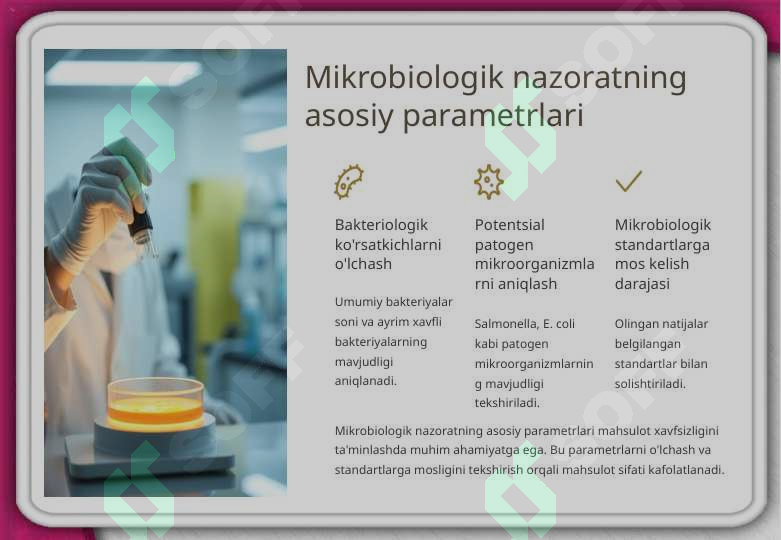 Mikrobiologik nazoratning asosiy parametrlari

Bakteriologik ko'rsatkichlarni o'lchash

Umumiy bakteriyalar soni va ayrim xavfli bakteriyalarning mavjudligi aniqlanadi.

Potentsial patogen mikroorganizmlarni aniqlash

Salmonella, E. coli kabi patogen mikroorganizmlarning mavjudligi tekshiriladi.

Mikrobiologik standartlarga mos kelish darajasi

Olingan natijalar belgilangan standartlar bilan solishtiriladi.

Mikrobiologik nazoratning asosiy parametrlari mahsulot xavfsizligini ta'minlashda muhim ahamiyatga ega. Bu parametrlarni o'lchash va standartlarga mosligini tekshirish orqali mahsulot sifati kafolatlanadi.